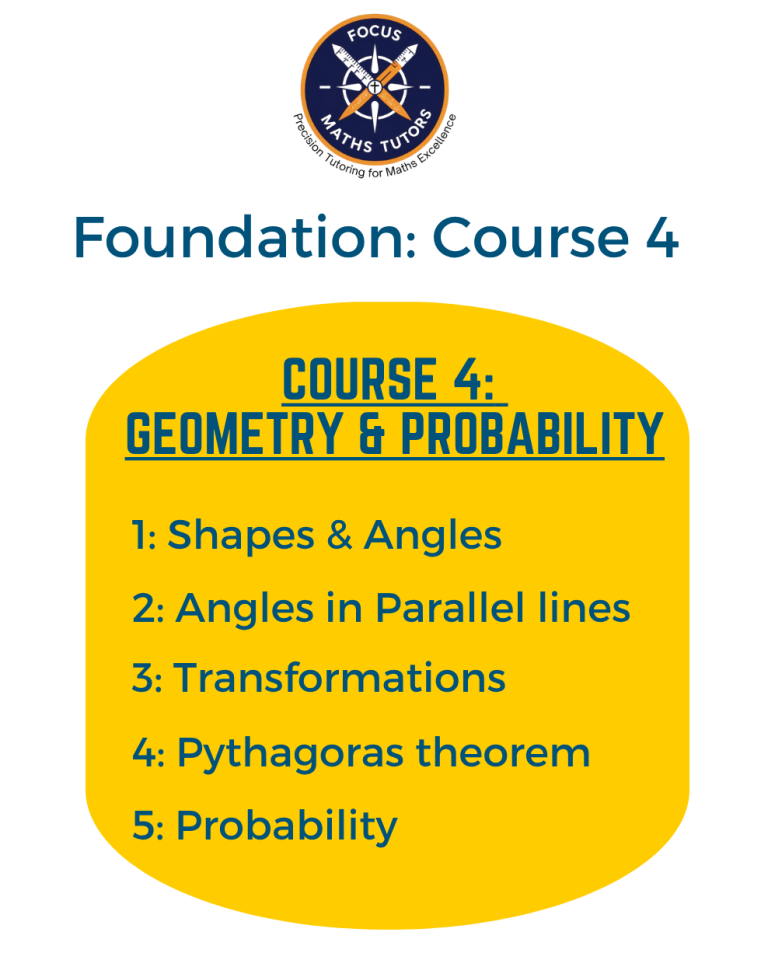 FOCUS
MATHS TUTORS
Precision Tutoring for Maths Excellence

Foundation: Course 4

COURSE 4:
GEOMETRY & PROBABILITY

1: Shapes & Angles
2: Angles in Parallel lines
3: Transformations
4: Pythagoras theorem
5: Probability